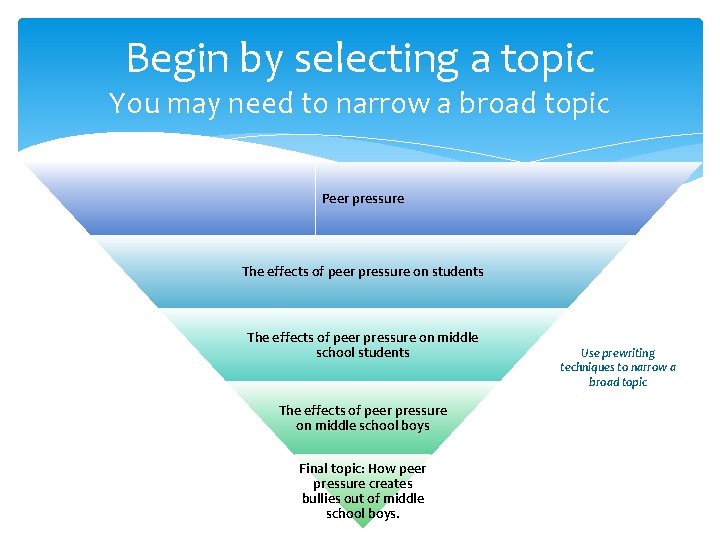 Begin by selecting a topic
You may need to narrow a broad topic

Peer pressure

The effects of peer pressure on students

The effects of peer pressure on middle school students

The effects of peer pressure on middle school boys

Final topic: How peer pressure creates bullies out of middle school boys.

Use prewriting techniques to narrow a broad topic